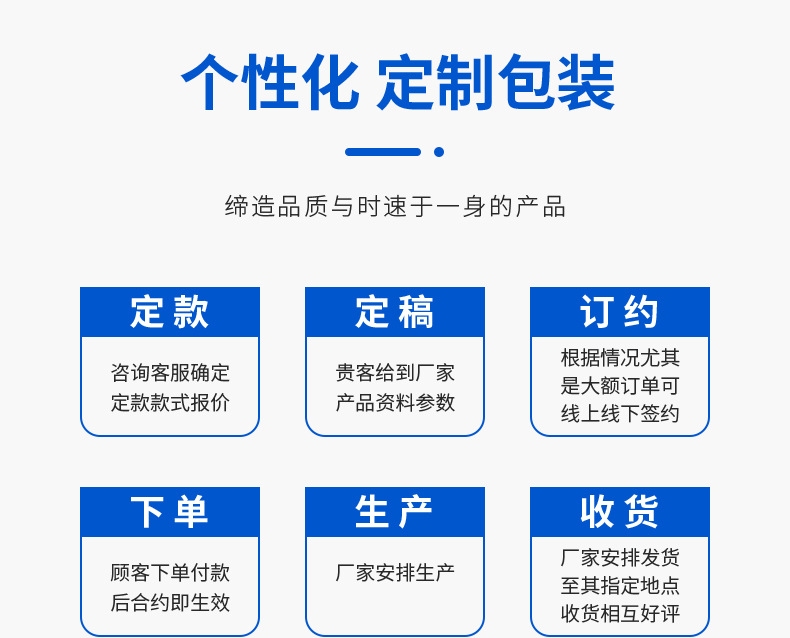 个性化 定制包装

缔造品质与时速于一身的产品

定款

咨询客服确定定款款式报价

定稿

贵客给到厂家产品资料参数

订约

根据情况尤其是大额订单可线上线下签约

下单

顾客下单付款后合约即生效

生产

厂家安排生产

收货

厂家安排发货至其指定地点收货相互好评